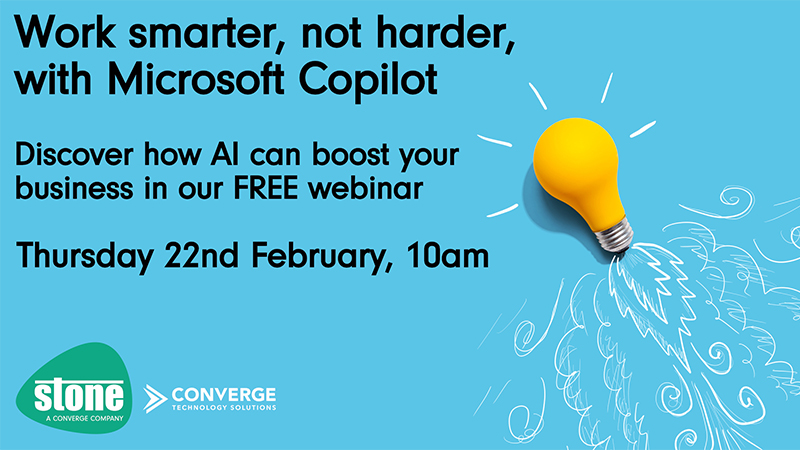 Work smarter, not harder, with Microsoft Copilot

Discover how AI can boost your business in our FREE webinar

Thursday 22nd February, 10am

stone
A CONVERGE COMPANY

CONVERGE
TECHNOLOGY SOLUTIONS